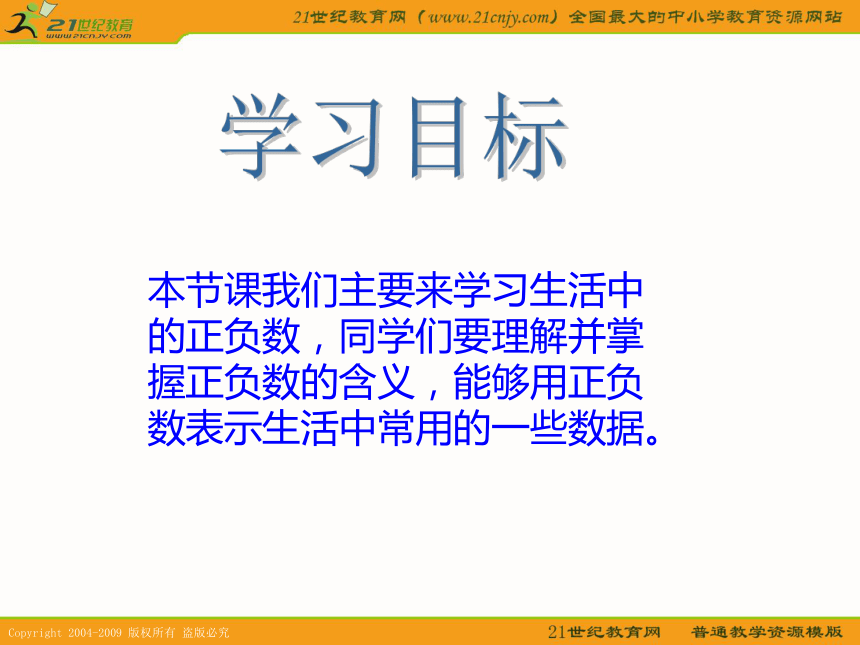 21世纪教育
www.21cnjy.com

21世纪教育网（www.21cnjy.com）全国最大的中小学教育资源网站

学习目标

本节课我们主要来学习生活中的正负数，同学们要理解并掌握正负数的含义，能够用正负数表示生活中常用的一些数据。

Copyright 2004-2009 版权所有 盗版必究

21世纪教育网 普通教学资源模版